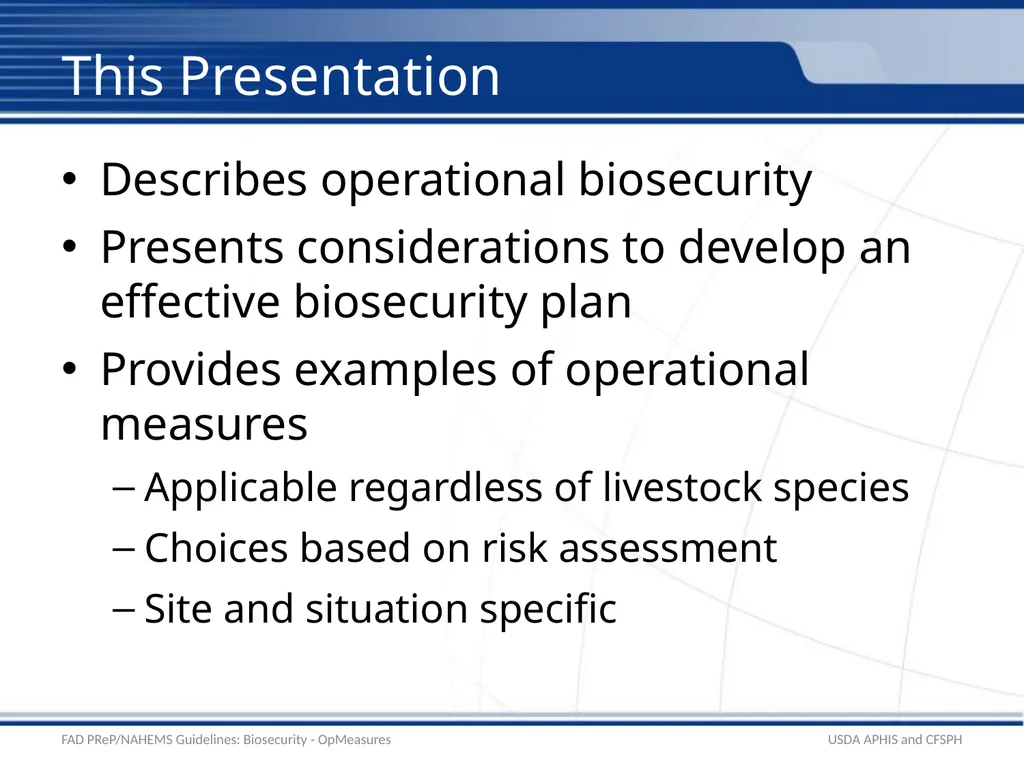 This Presentation

• Describes operational biosecurity
• Presents considerations to develop an effective biosecurity plan
• Provides examples of operational measures
– Applicable regardless of livestock species
– Choices based on risk assessment
– Site and situation specific

FAD PReP/NAHEMS Guidelines: Biosecurity - OpMeasures

USDA APHIS and CFSPH